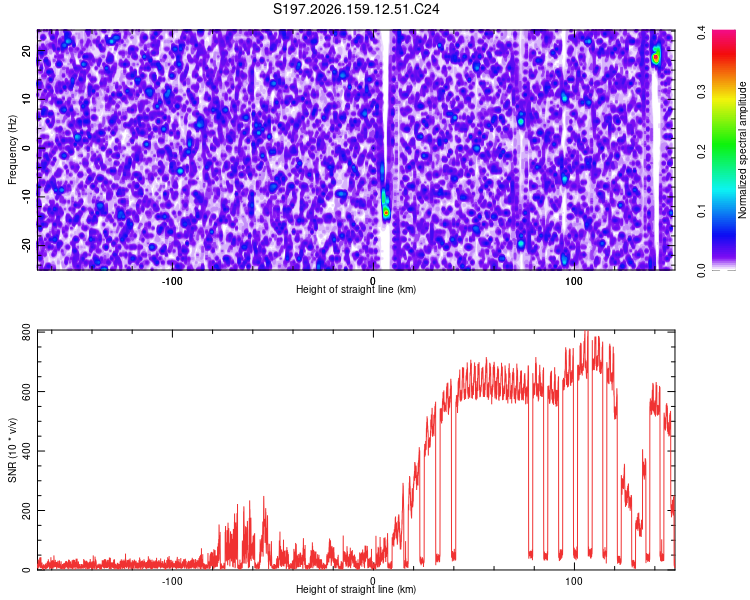 S197.2026.159.12.51.C24

Frequency (Hz)
20
10
0
-10
-20
-100
0
100
Height of straight line (km)

Normalized spectral amplitude
0.4
0.3
0.2
0.1
0.0

SNR (10 * v/v)
800
600
400
200
0
-100
0
100
Height of straight line (km)